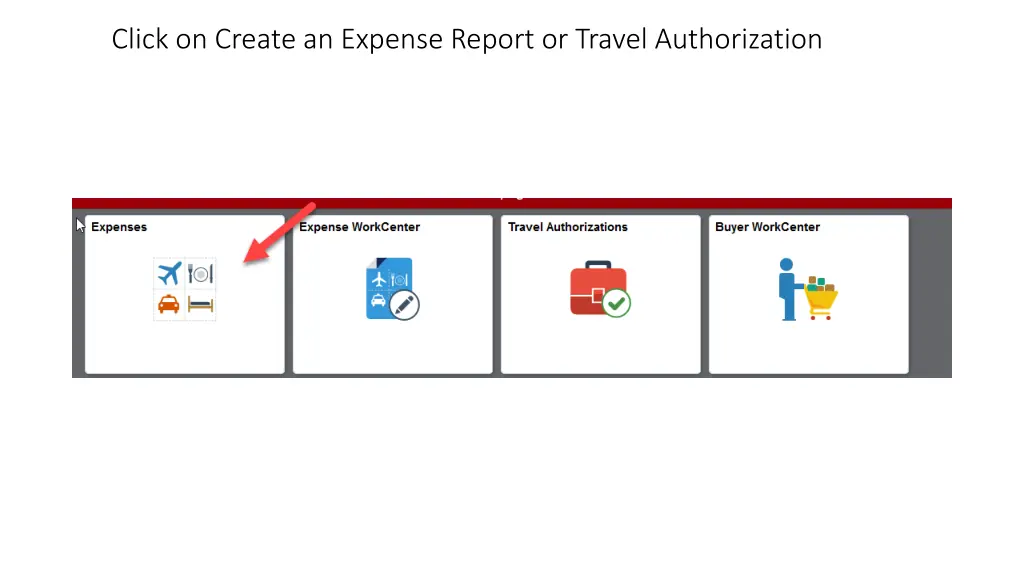 Click on Create an Expense Report or Travel Authorization

Expenses

Expense WorkCenter

Travel Authorizations

Buyer WorkCenter